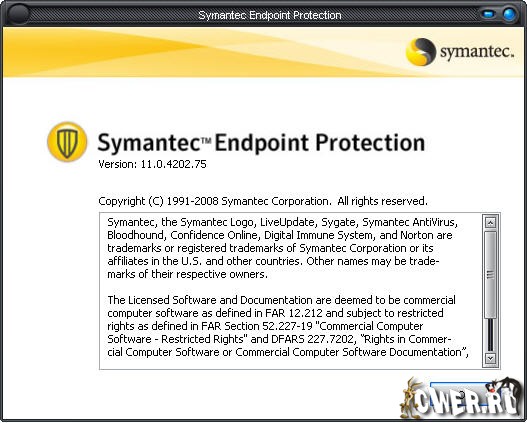 Symantec Endpoint Protection

symantec.

Symantec™ Endpoint Protection
Version: 11.0.4202.75

Copyright (C) 1991-2008 Symantec Corporation. All rights reserved.

Symantec, the Symantec Logo, LiveUpdate, Sygate, Symantec AntiVirus, Bloodhound, Confidence Online, Digital Immune System, and Norton are trademarks or registered trademarks of Symantec Corporation or its affiliates in the U.S. and other countries. Other names may be trademarks of their respective owners.

The Licensed Software and Documentation are deemed to be commercial computer software as defined in FAR 12.212 and subject to restricted rights as defined in FAR Section 52.227-19 "Commercial Computer Software - Restricted Rights" and DFARS 227.7202, "Rights in Commercial Computer Software or Commercial Computer Software Documentation",

CWER.RU